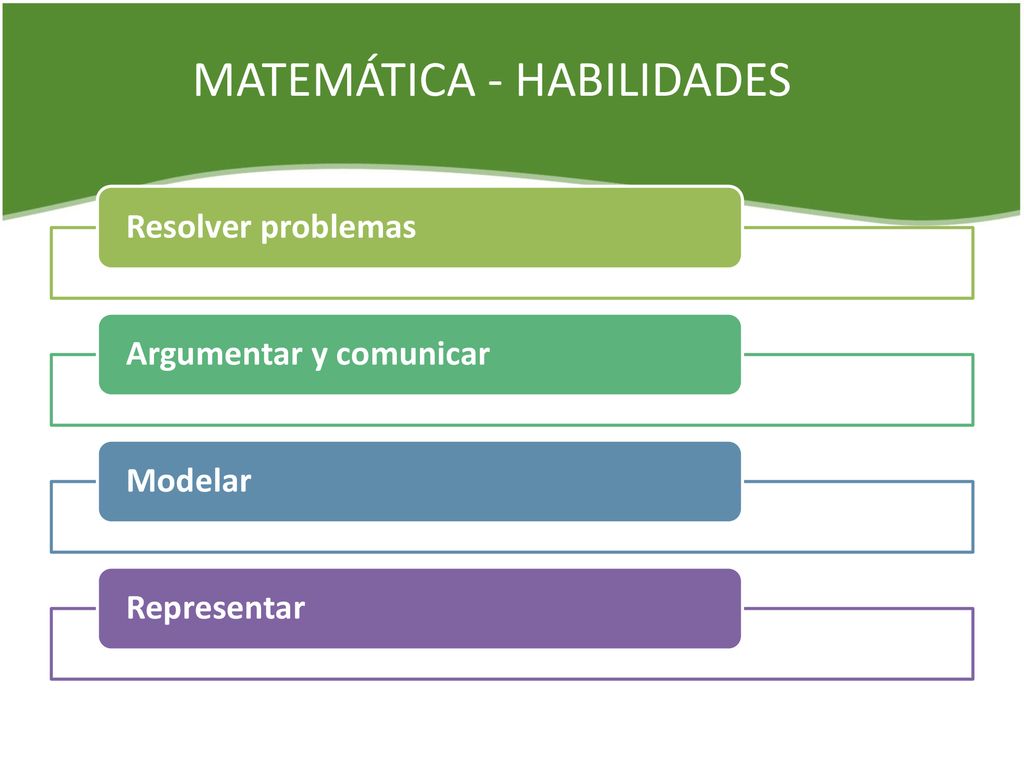 MATEMÁTICA - HABILIDADES

Resolver problemas

Argumentar y comunicar

Modelar

Representar